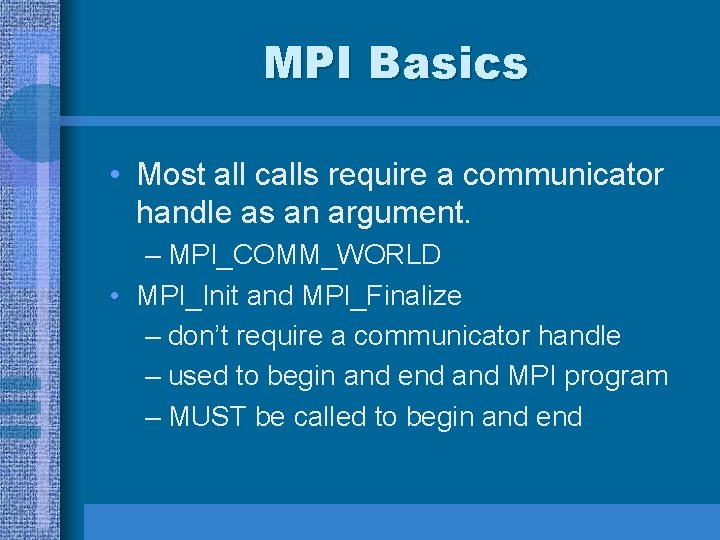 MPI Basics

• Most all calls require a communicator handle as an argument.

– MPI_COMM_WORLD

• MPI_Init and MPI_Finalize

– don't require a communicator handle

– used to begin and end and MPI program

– MUST be called to begin and end